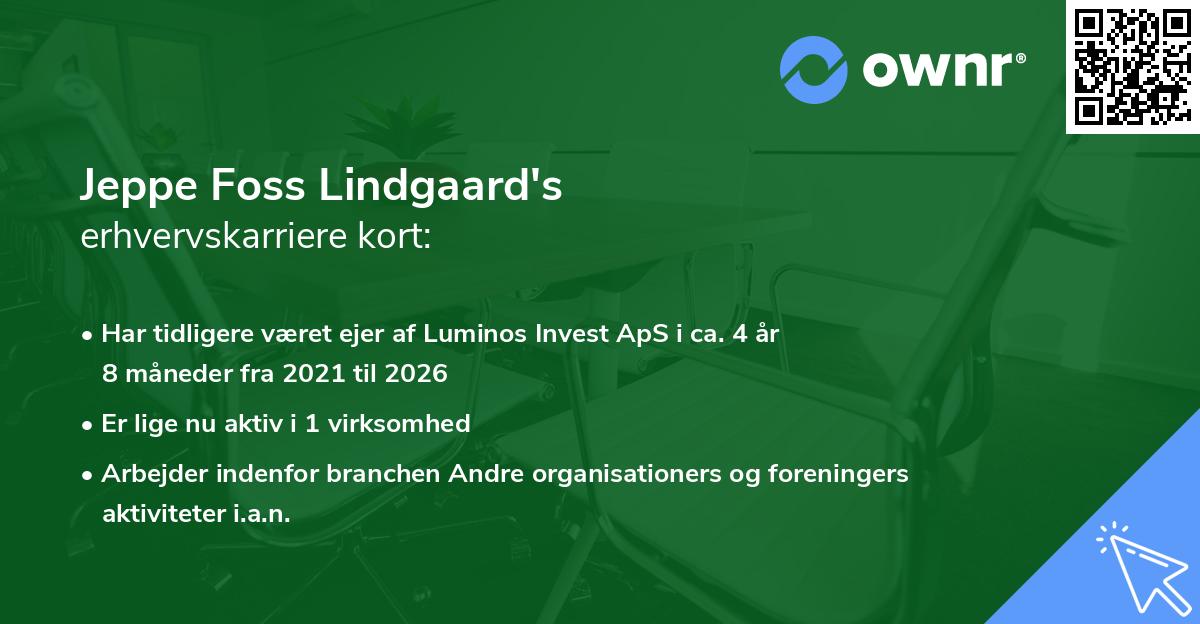 ownr®

Jeppe Foss Lindgaard's
erhvervskarriere kort:

• Har tidligere været ejer af Luminos Invest ApS i ca. 4 år 8 måneder fra 2021 til 2026

• Er lige nu aktiv i 1 virksomhed

• Arbejder indenfor branchen Andre organisationers og foreningers aktiviteter i.a.n.